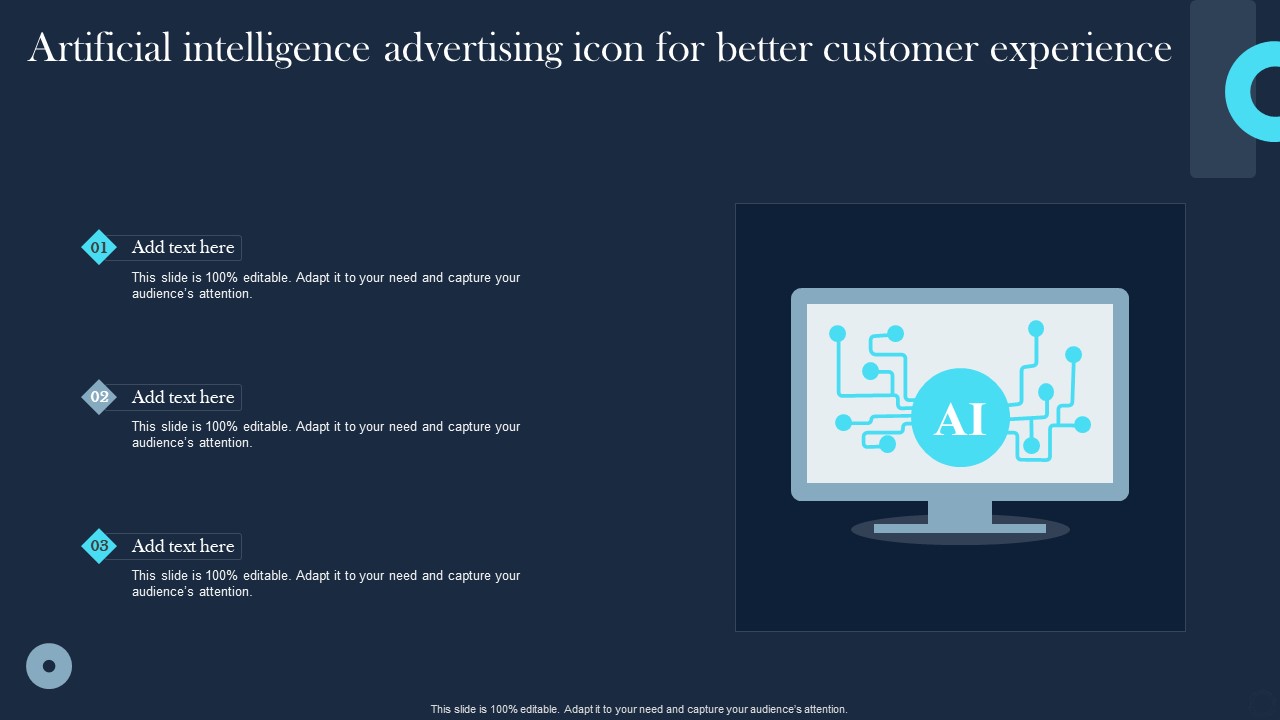 Artificial intelligence advertising icon for better customer experience

01 Add text here

This slide is 100% editable. Adapt it to your need and capture your audience's attention.

02 Add text here

This slide is 100% editable. Adapt it to your need and capture your audience's attention.

03 Add text here

This slide is 100% editable. Adapt it to your need and capture your audience's attention.

AI

This slide is 100% editable. Adapt it to your need and capture your audience's attention.